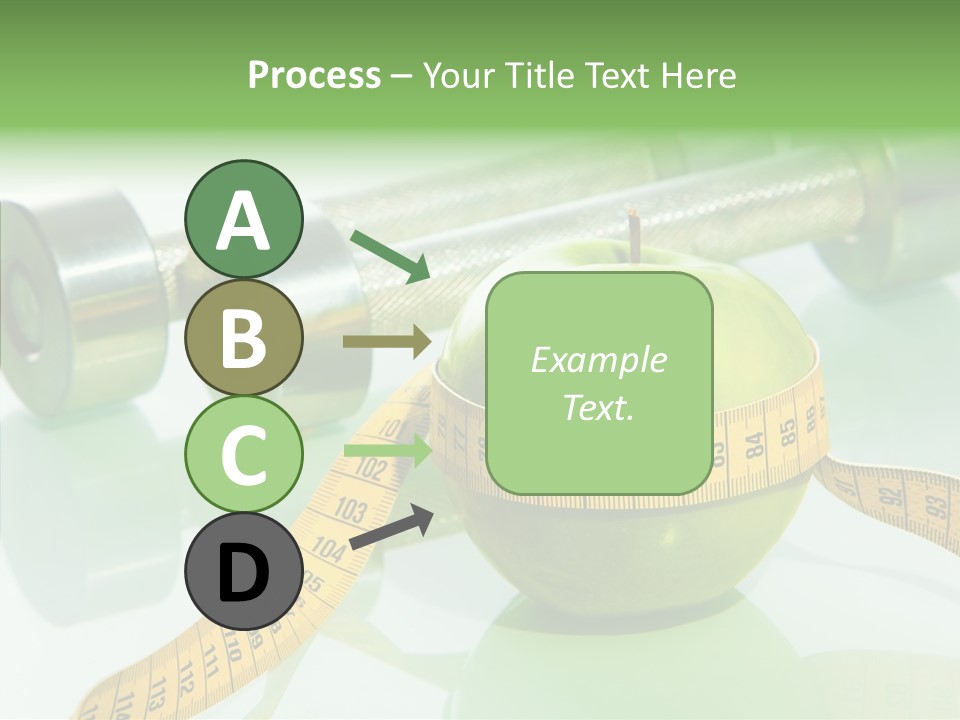 Process – Your Title Text Here

A

B

C

D

Example Text.